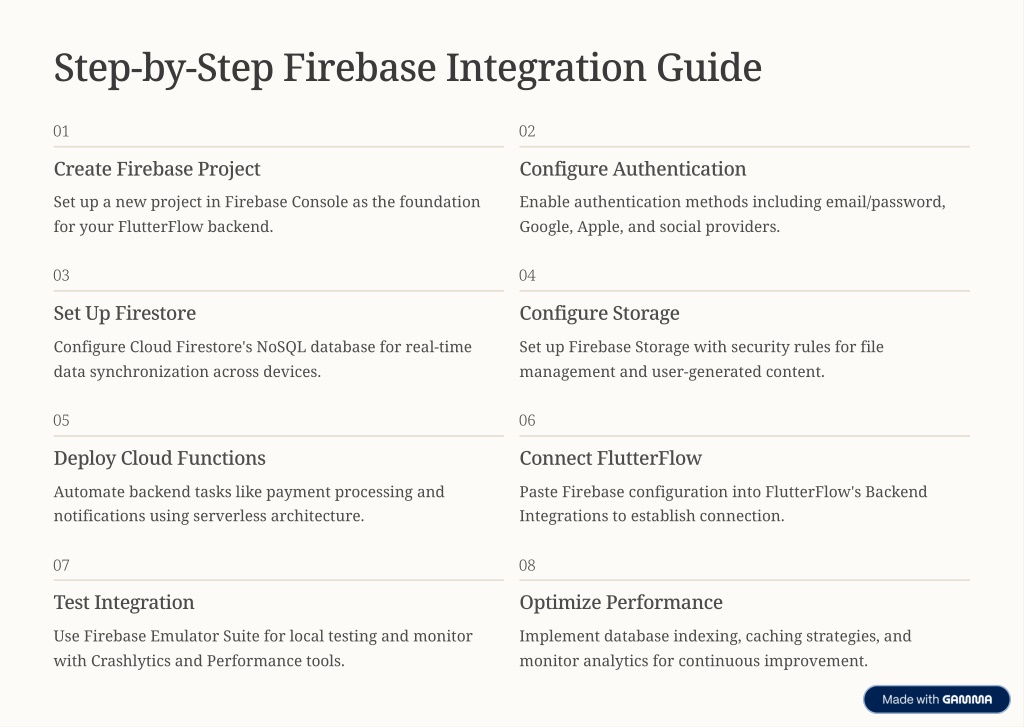 Step-by-Step Firebase Integration Guide

01

Create Firebase Project

Set up a new project in Firebase Console as the foundation for your FlutterFlow backend.

02

Configure Authentication

Enable authentication methods including email/password, Google, Apple, and social providers.

03

Set Up Firestore

Configure Cloud Firestore's NoSQL database for real-time data synchronization across devices.

04

Configure Storage

Set up Firebase Storage with security rules for file management and user-generated content.

05

Deploy Cloud Functions

Automate backend tasks like payment processing and notifications using serverless architecture.

06

Connect FlutterFlow

Paste Firebase configuration into FlutterFlow's Backend Integrations to establish connection.

07

Test Integration

Use Firebase Emulator Suite for local testing and monitor with Crashlytics and Performance tools.

08

Optimize Performance

Implement database indexing, caching strategies, and monitor analytics for continuous improvement.

Made with GAMMA